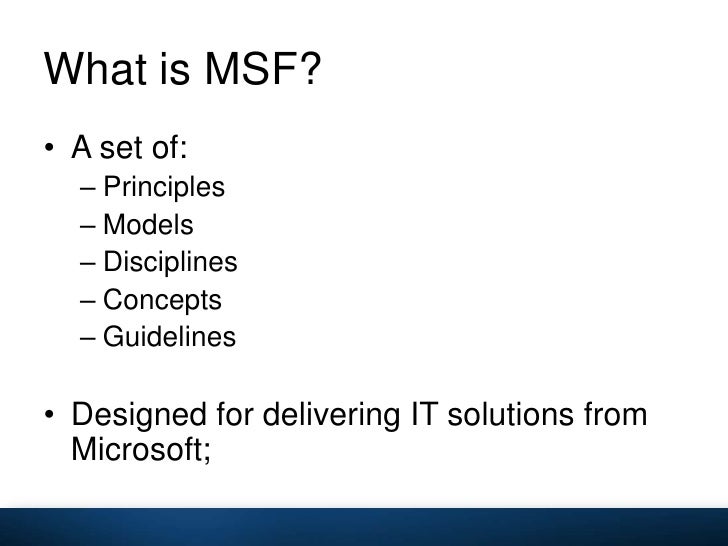 What is MSF?

• A set of:
– Principles
– Models
– Disciplines
– Concepts
– Guidelines

• Designed for delivering IT solutions from Microsoft;